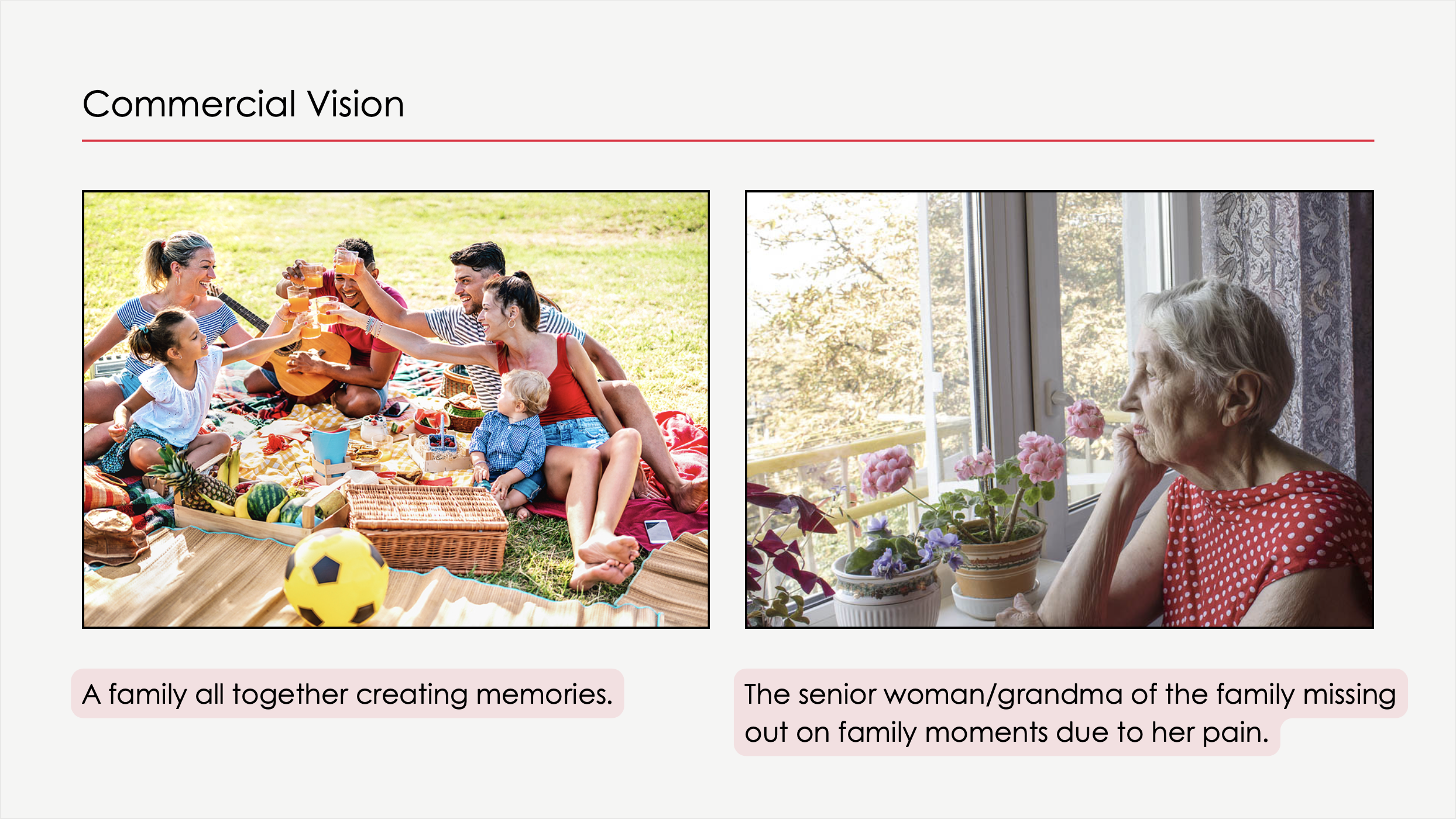 Commercial Vision

A family all together creating memories.

The senior woman/grandma of the family missing out on family moments due to her pain.